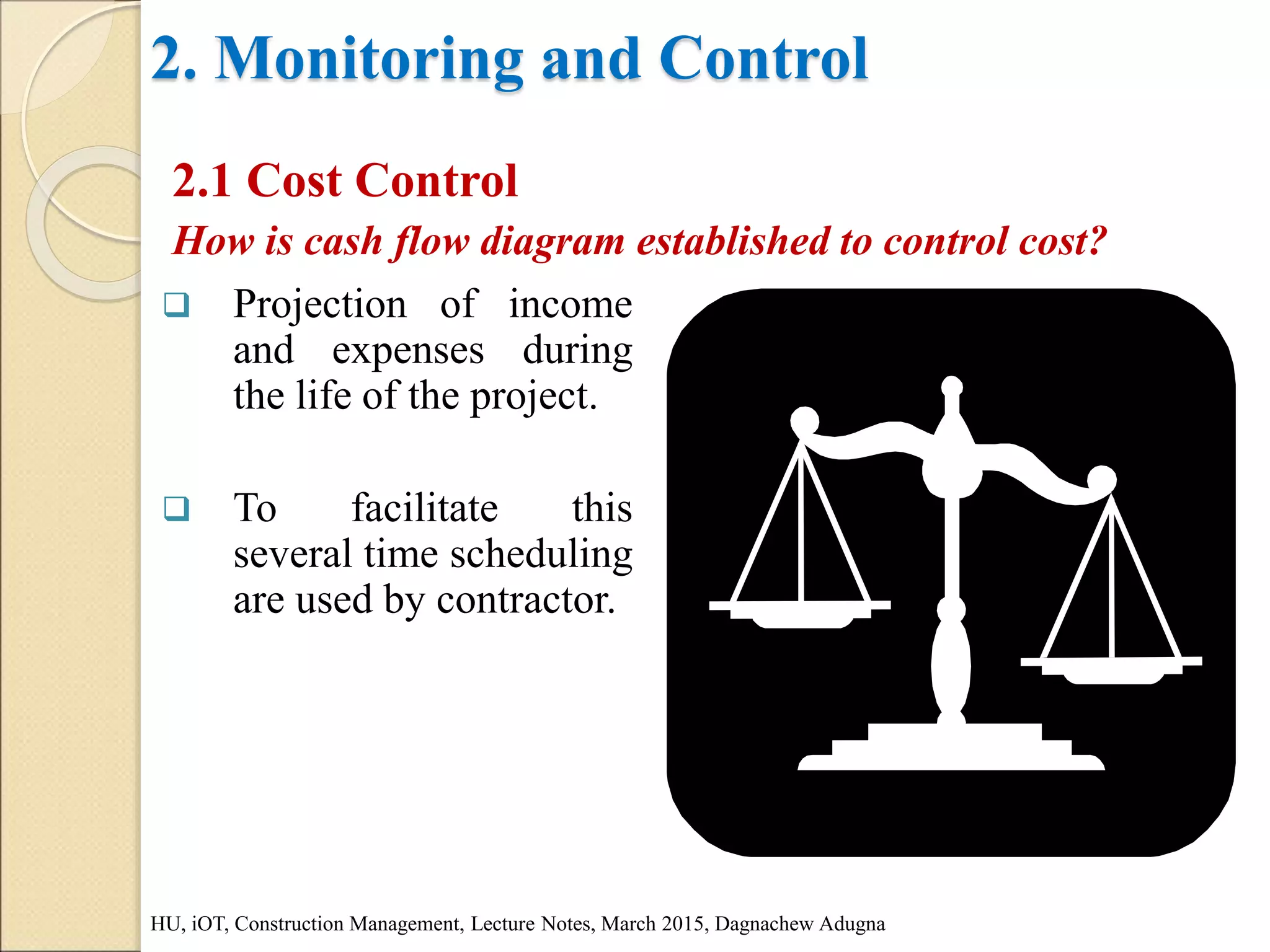 2. Monitoring and Control

2.1 Cost Control

How is cash flow diagram established to control cost?

❑ Projection of income and expenses during the life of the project.

❑ To facilitate this several time scheduling are used by contractor.

HU, iOT, Construction Management, Lecture Notes, March 2015, Dagnachew Adugna